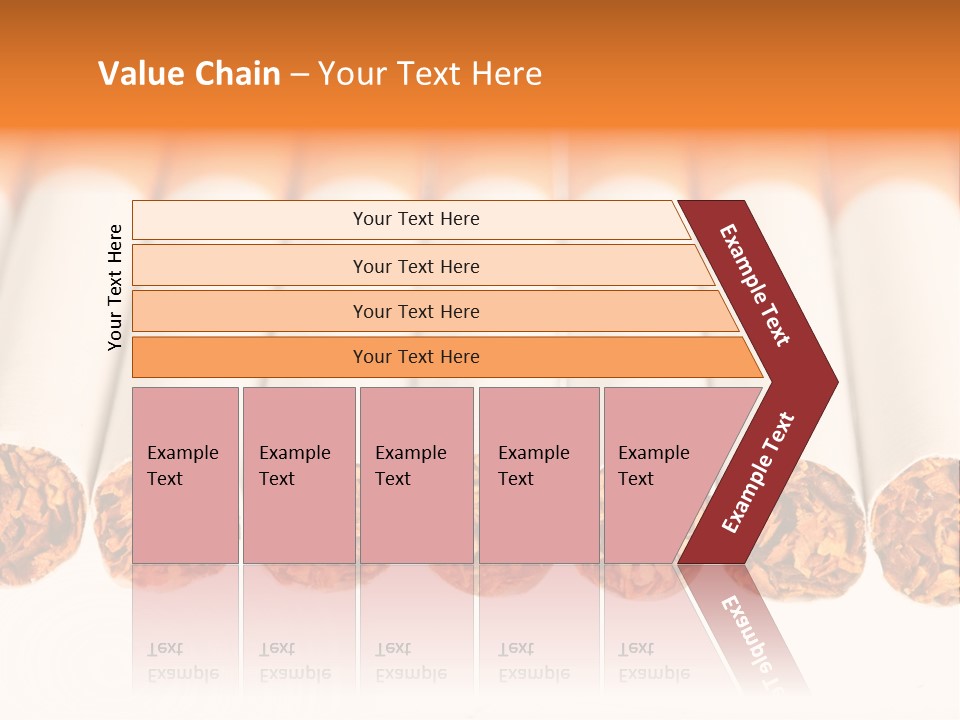 Value Chain – Your Text Here

Your Text Here

Your Text Here

Your Text Here

Your Text Here

Your Text Here

Example Text

Example Text

Example Text

Example Text

Example Text

Example Text

Example Text